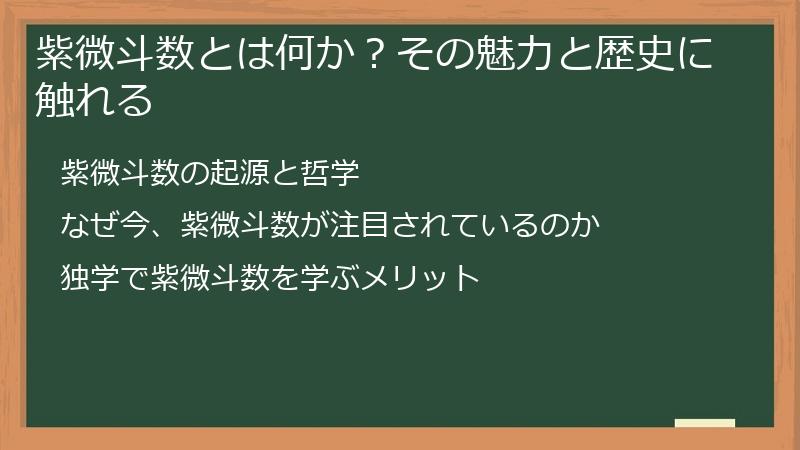 紫微斗数とは何か？その魅力と歴史に触れる

紫微斗数の起源と哲学

なぜ今、紫微斗数が注目されているのか

独学で紫微斗数を学ぶメリット